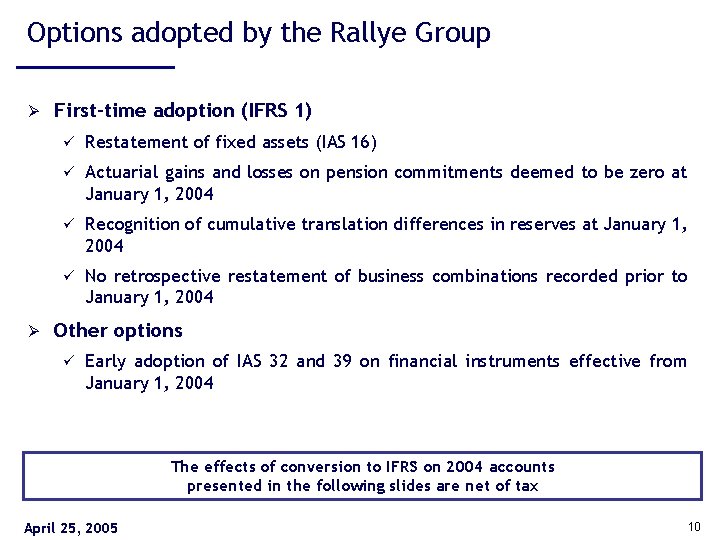 Options adopted by the Rallye Group

➢ First-time adoption (IFRS 1)

✓ Restatement of fixed assets (IAS 16)

✓ Actuarial gains and losses on pension commitments deemed to be zero at January 1, 2004

✓ Recognition of cumulative translation differences in reserves at January 1, 2004

✓ No retrospective restatement of business combinations recorded prior to January 1, 2004

➢ Other options

✓ Early adoption of IAS 32 and 39 on financial instruments effective from January 1, 2004

The effects of conversion to IFRS on 2004 accounts presented in the following slides are net of tax

April 25, 2005

10